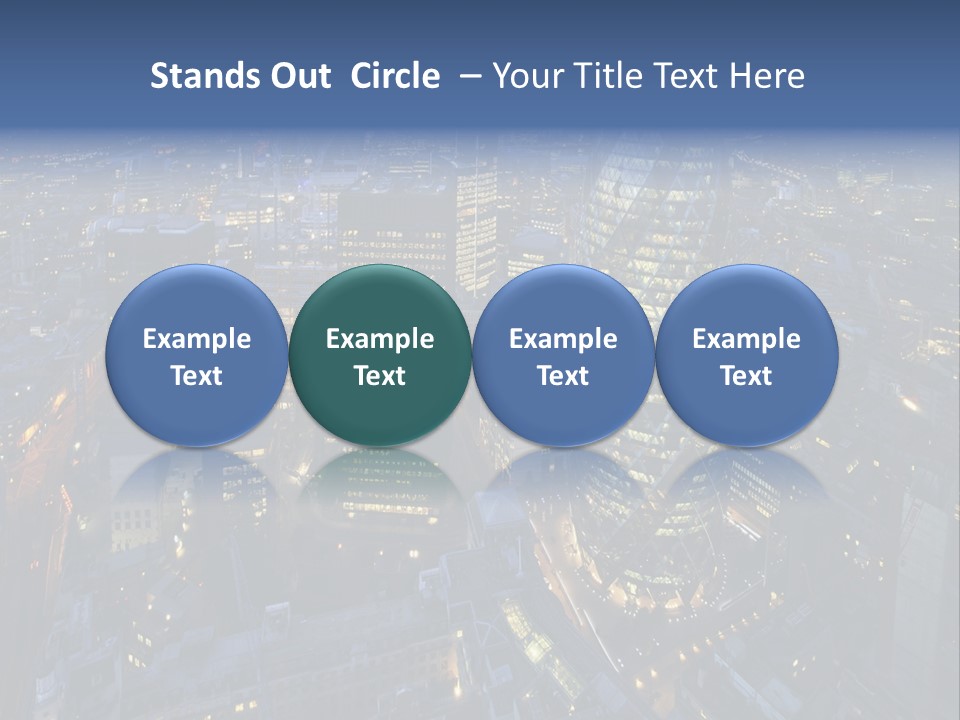 Stands Out Circle – Your Title Text Here

Example Text

Example Text

Example Text

Example Text